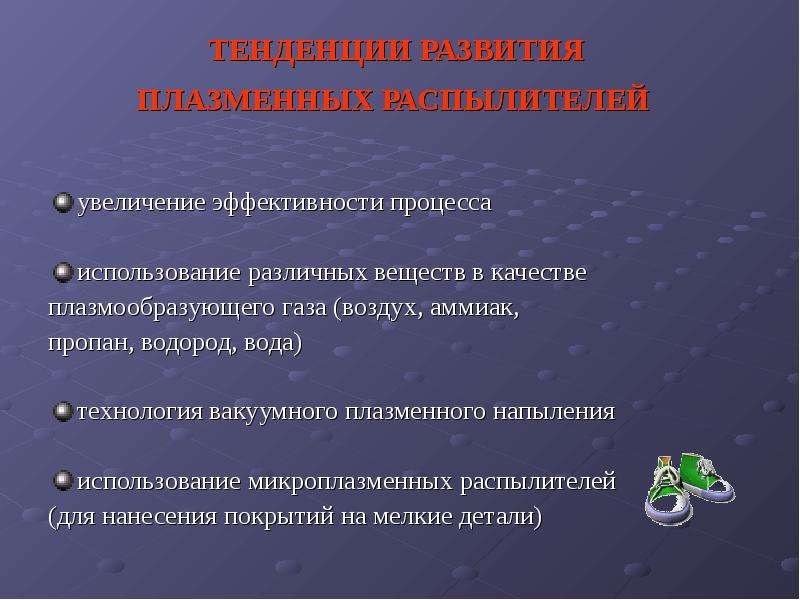 ТЕНДЕНЦИИ РАЗВИТИЯ
ПЛАЗМЕННЫХ РАСПЫЛИТЕЛЕЙ

• увеличение эффективности процесса

• использование различных веществ в качестве плазмообразующего газа (воздух, аммиак, пропан, водород, вода)

• технология вакуумного плазменного напыления

• использование микроплазменных распылителей (для нанесения покрытий на мелкие детали)